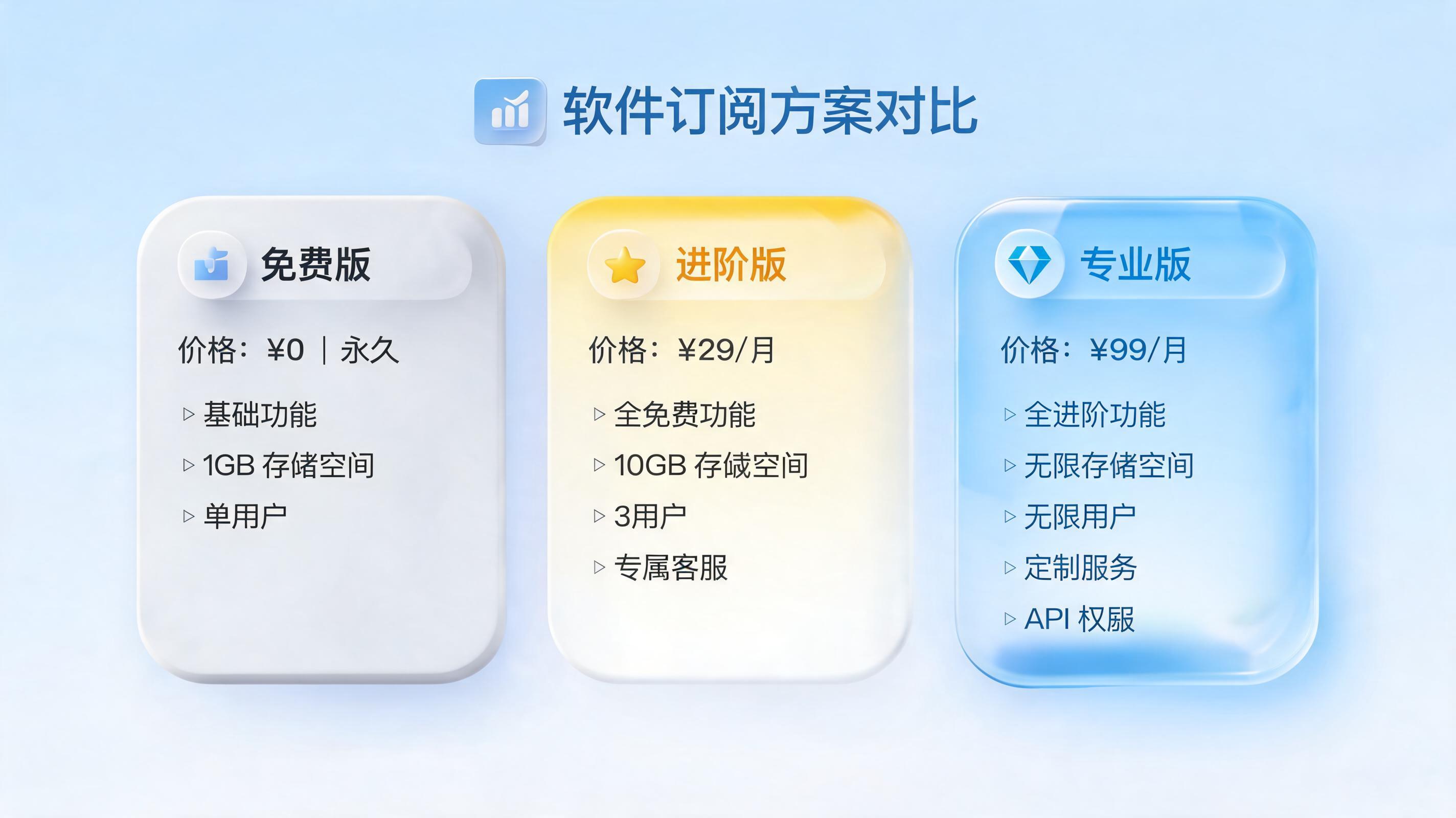 软件订阅方案对比

免费版

价格：¥0 | 永久

▷ 基础功能
▷ 1GB 存储空间
▷ 单用户

进阶版

价格：¥29/月

▷ 全免费功能
▷ 10GB 存储空间
▷ 3用户
▷ 专属客服

专业版

价格：¥99/月

▷ 全进阶功能
▷ 无限存储空间
▷ 无限用户
▷ 定制服务
▷ API 权限